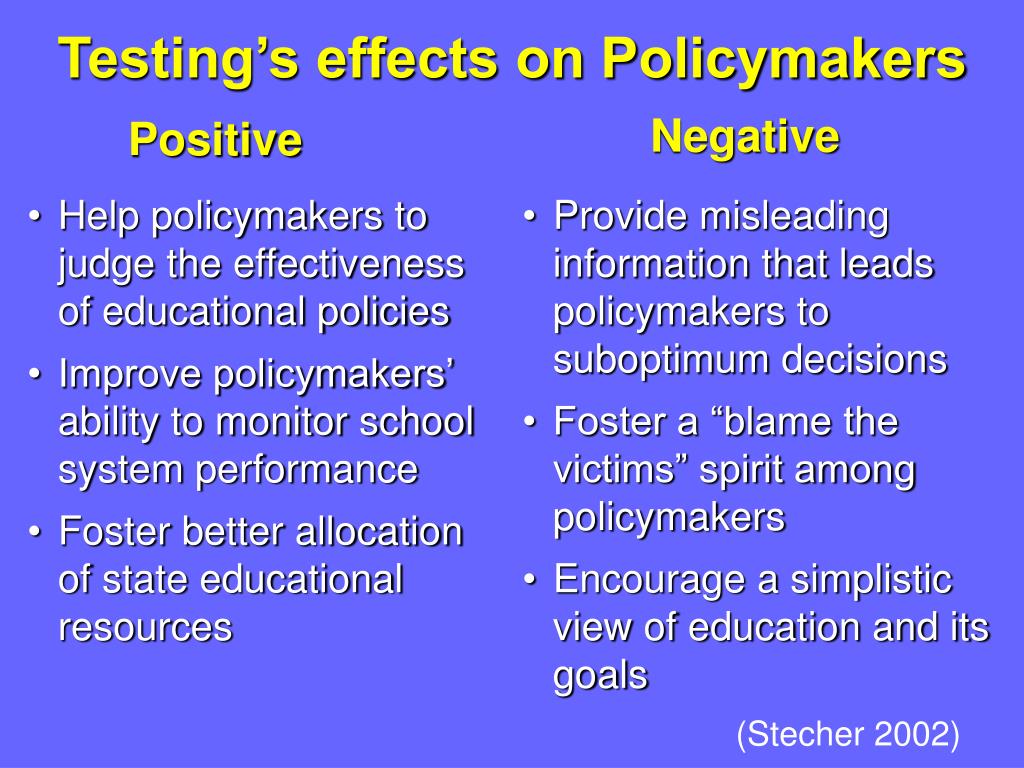 Testing’s effects on Policymakers

Positive

• Help policymakers to judge the effectiveness of educational policies
• Improve policymakers’ ability to monitor school system performance
• Foster better allocation of state educational resources

Negative

• Provide misleading information that leads policymakers to suboptimum decisions
• Foster a “blame the victims” spirit among policymakers
• Encourage a simplistic view of education and its goals

(Stecher 2002)